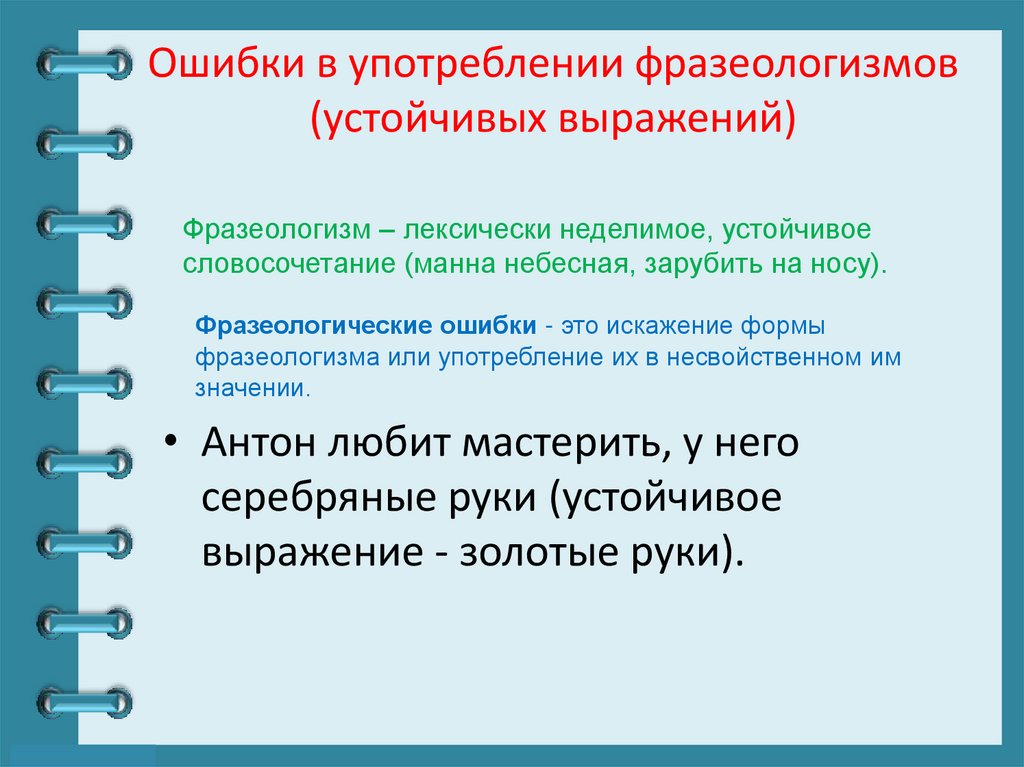 Ошибки в употреблении фразеологизмов (устойчивых выражений)

Фразеологизм – лексически неделимое, устойчивое словосочетание (манна небесная, зарубить на носу).

Фразеологические ошибки - это искажение формы фразеологизма или употребление их в несвойственном им значении.

• Антон любит мастерить, у него серебряные руки (устойчивое выражение - золотые руки).